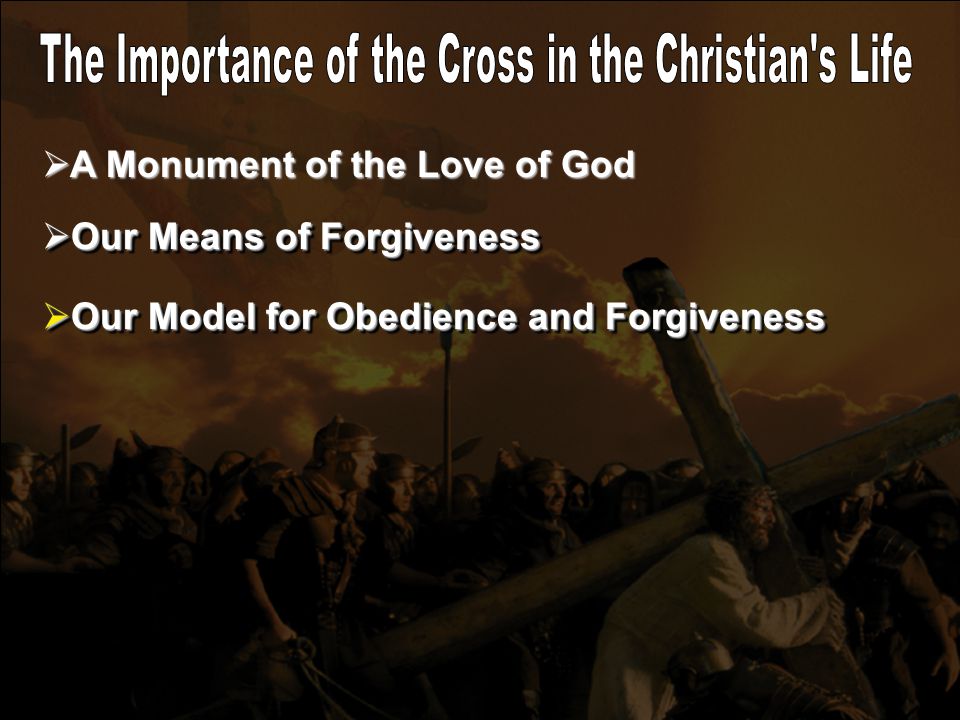 The Importance of the Cross in the Christian's Life

➢A Monument of the Love of God

➢Our Means of Forgiveness

➢Our Model for Obedience and Forgiveness